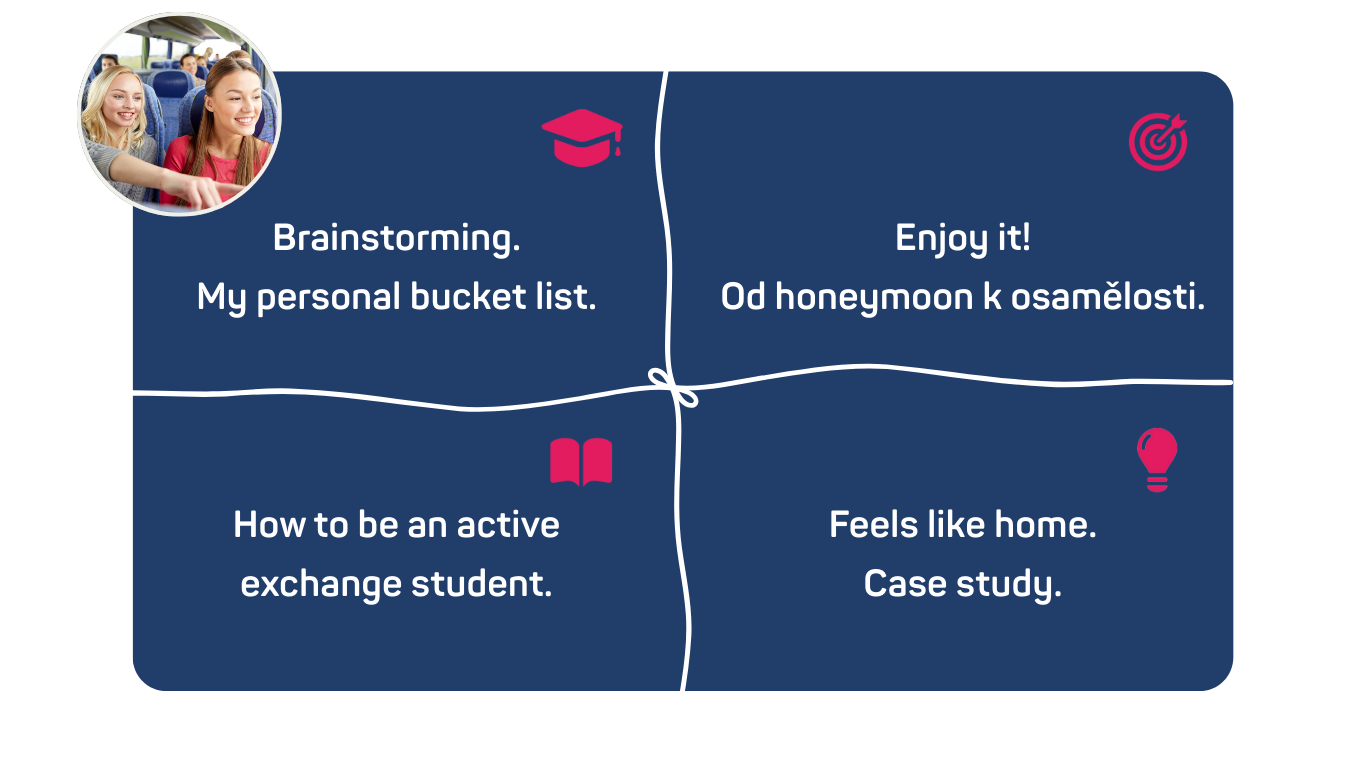 Brainstorming.
My personal bucket list.

Enjoy it!
Od honeymoon k osamělosti.

How to be an active exchange student.

Feels like home.
Case study.